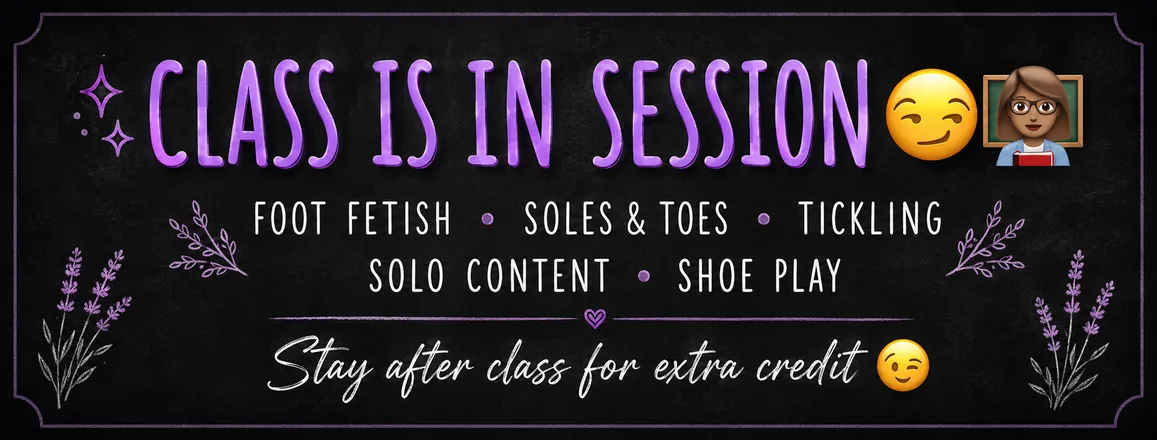 CLASS IS IN SESSION 😏👩🏽‍🏫

FOOT FETISH • SOLES & TOES • TICKLING
SOLO CONTENT • SHOE PLAY

Stay after class for extra credit 😉